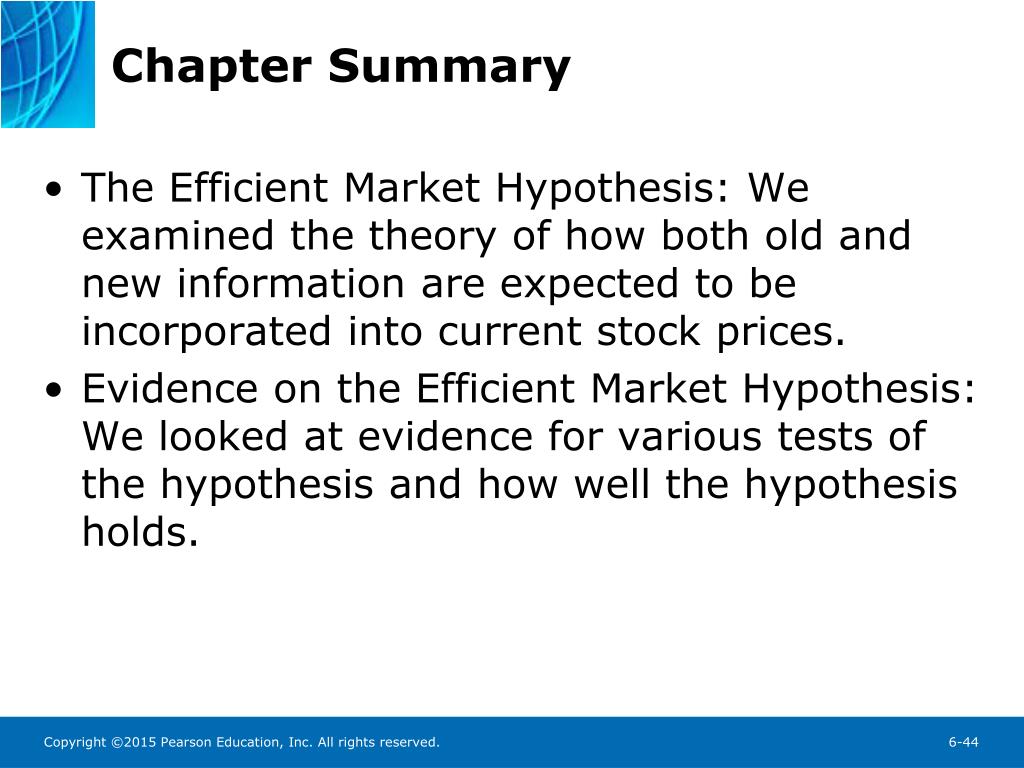 Chapter Summary

• The Efficient Market Hypothesis: We examined the theory of how both old and new information are expected to be incorporated into current stock prices.
• Evidence on the Efficient Market Hypothesis: We looked at evidence for various tests of the hypothesis and how well the hypothesis holds.

Copyright ©2015 Pearson Education, Inc. All rights reserved.

6-44